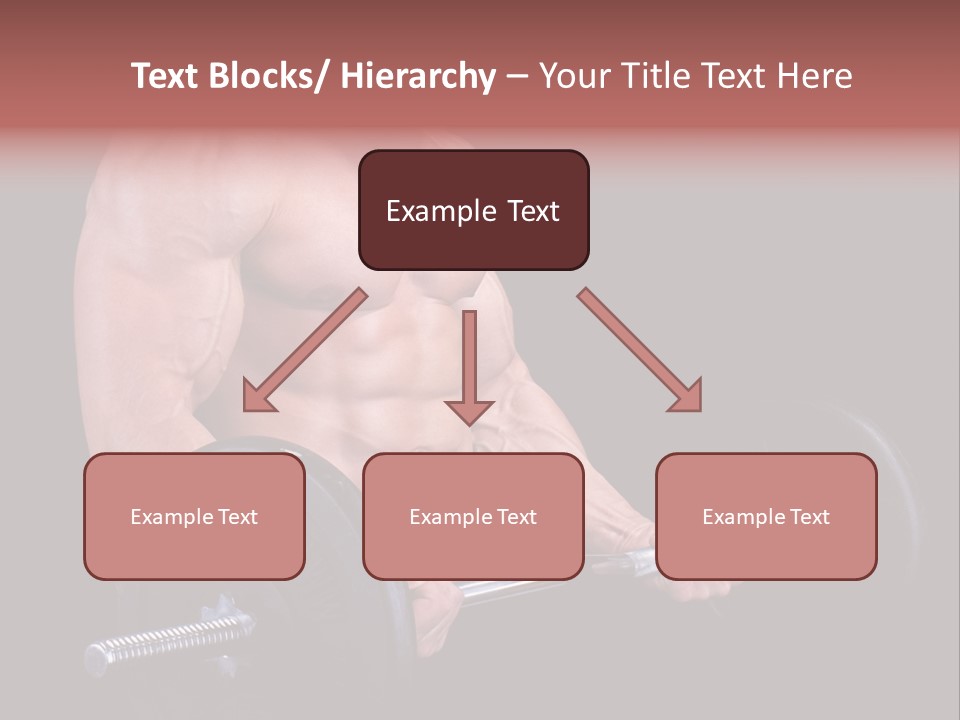 Text Blocks/ Hierarchy – Your Title Text Here

Example Text

Example Text

Example Text

Example Text